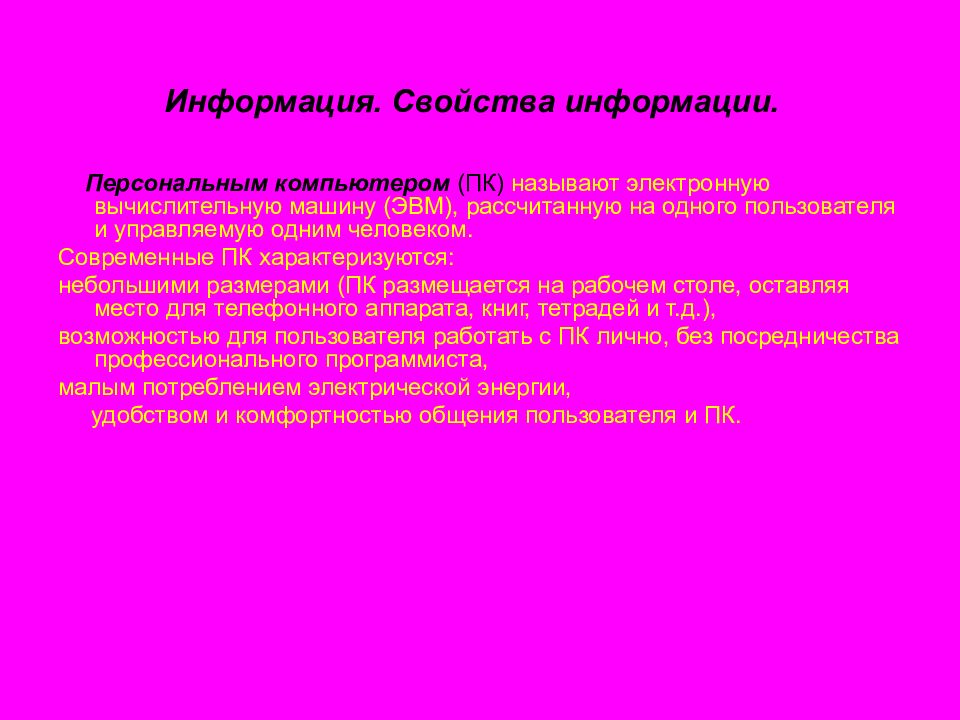 Информация. Свойства информации.

Персональным компьютером (ПК) называют электронную вычислительную машину (ЭВМ), рассчитанную на одного пользователя и управляемую одним человеком.

Современные ПК характеризуются:

небольшими размерами (ПК размещается на рабочем столе, оставляя место для телефонного аппарата, книг, тетрадей и т.д.),

возможностью для пользователя работать с ПК лично, без посредничества профессионального программиста,

малым потреблением электрической энергии,

удобством и комфортностью общения пользователя и ПК.